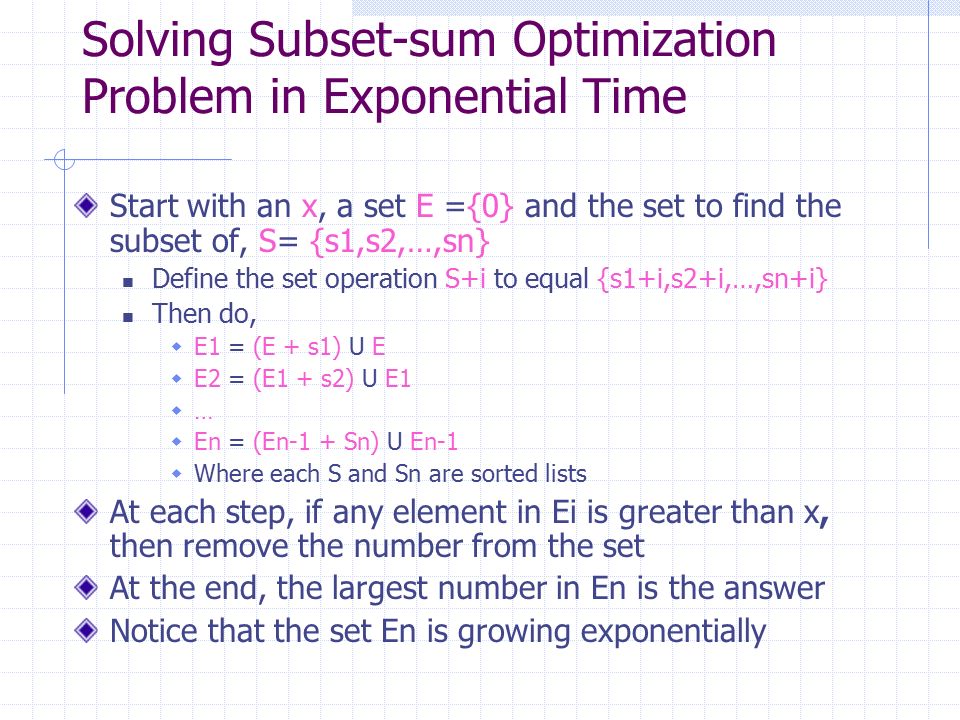 Solving Subset-sum Optimization Problem in Exponential Time

Start with an x, a set E ={0} and the set to find the subset of, S= {s1,s2,…,sn}

Define the set operation S+i to equal {s1+i,s2+i,…,sn+i}

Then do,

E1 = (E + s1) U E

E2 = (E1 + s2) U E1

…

En = (En-1 + Sn) U En-1

Where each S and Sn are sorted lists

At each step, if any element in Ei is greater than x, then remove the number from the set

At the end, the largest number in En is the answer

Notice that the set En is growing exponentially